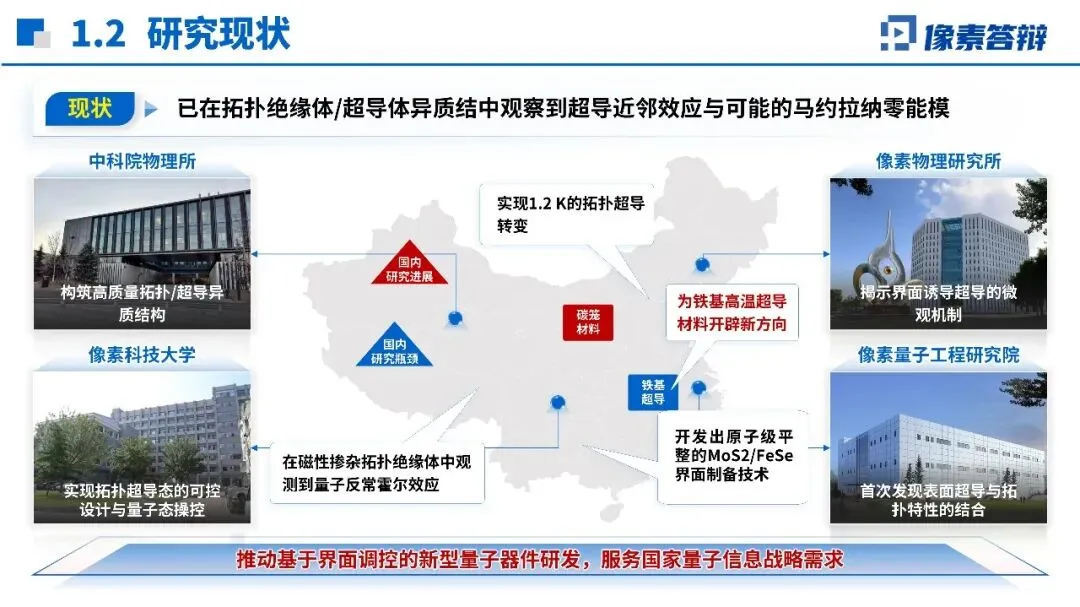 1.2 研究现状

像素答辩

现状

已在拓扑绝缘体/超导体异质结中观察到超导近邻效应与可能的马约拉纳零能模

中科院物理所

构筑高质量拓扑/超导异质结构

像素科技大学

实现拓扑超导态的可控设计与量子态操控

国内研究进展

国内研究瓶颈

实现1.2 K的拓扑超导转变

碳笼材料

为铁基高温超导材料开辟新方向

铁基超导

在磁性掺杂拓扑绝缘体中观测到量子反常霍尔效应

开发出原子级平整的MoS2/FeSe界面制备技术

像素物理研究所

揭示界面诱导超导的微观机制

像素量子工程研究院

首次发现表面超导与拓扑特性的结合

推动基于界面调控的新型量子器件研发，服务国家量子信息战略需求